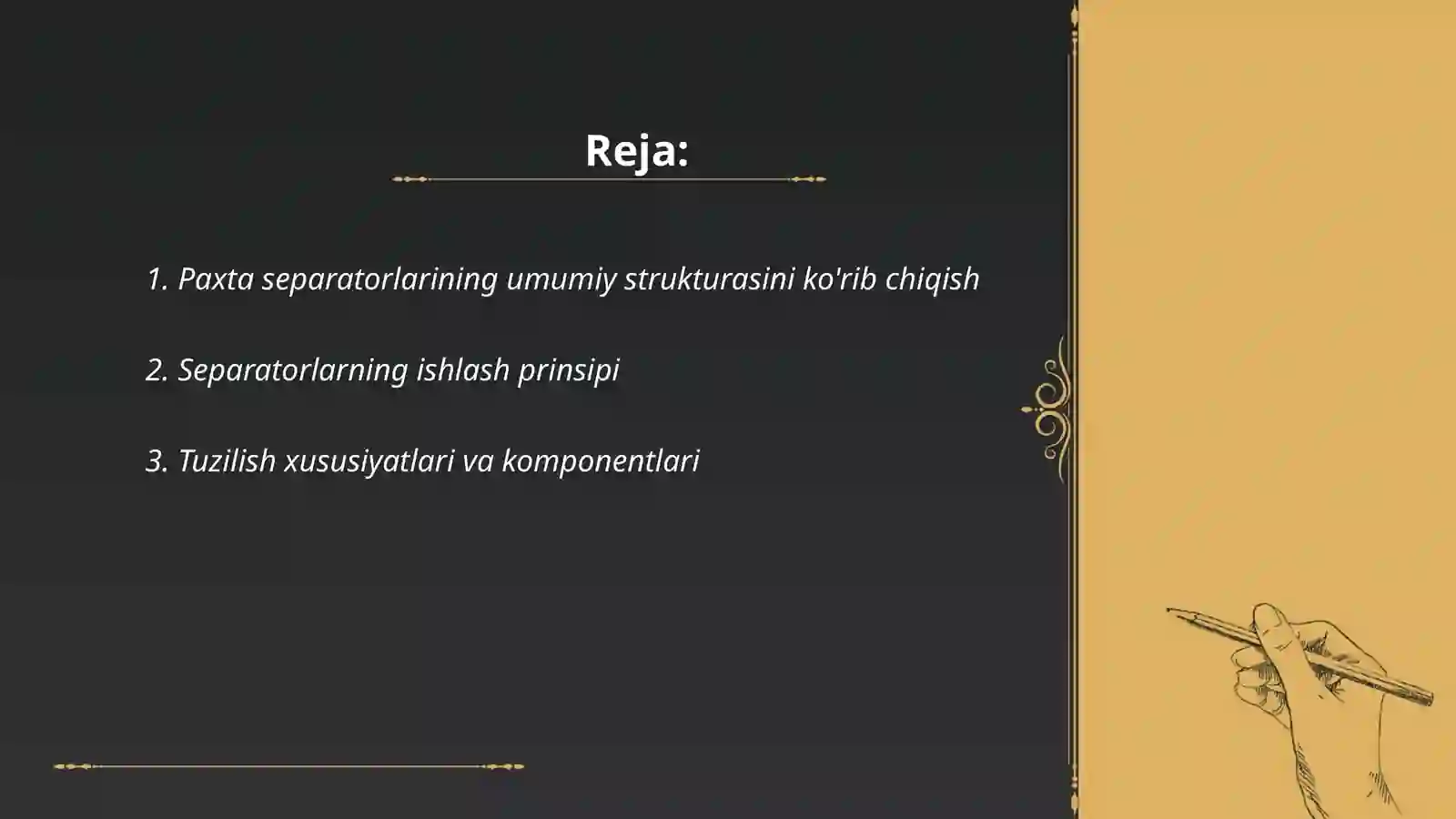 Reja:

1. Paxta separatorlarining umumiy strukturasini ko'rib chiqish

2. Separatorlarning ishlash prinsipi

3. Tuzilish xususiyatlari va komponentlari